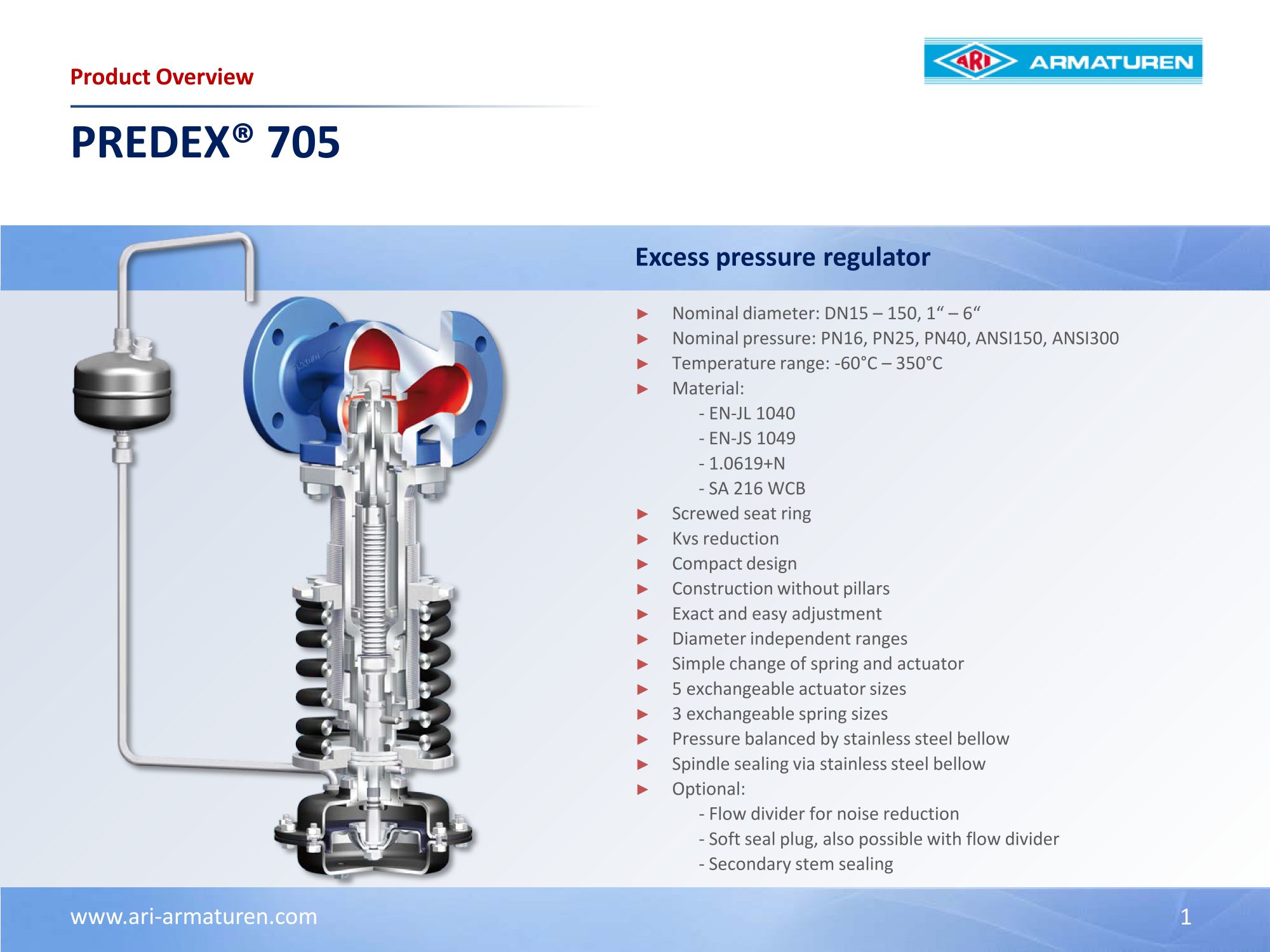 Product Overview

ARI ARMATUREN

PREDEX® 705

Excess pressure regulator

► Nominal diameter: DN15 – 150, 1“ – 6“
► Nominal pressure: PN16, PN25, PN40, ANSI150, ANSI300
► Temperature range: -60°C – 350°C
► Material:
- EN-JL 1040
- EN-JS 1049
- 1.0619+N
- SA 216 WCB
► Screwed seat ring
► Kvs reduction
► Compact design
► Construction without pillars
► Exact and easy adjustment
► Diameter independent ranges
► Simple change of spring and actuator
► 5 exchangeable actuator sizes
► 3 exchangeable spring sizes
► Pressure balanced by stainless steel bellow
► Spindle sealing via stainless steel bellow
► Optional:
- Flow divider for noise reduction
- Soft seal plug, also possible with flow divider
- Secondary stem sealing

www.ari-armaturen.com

1